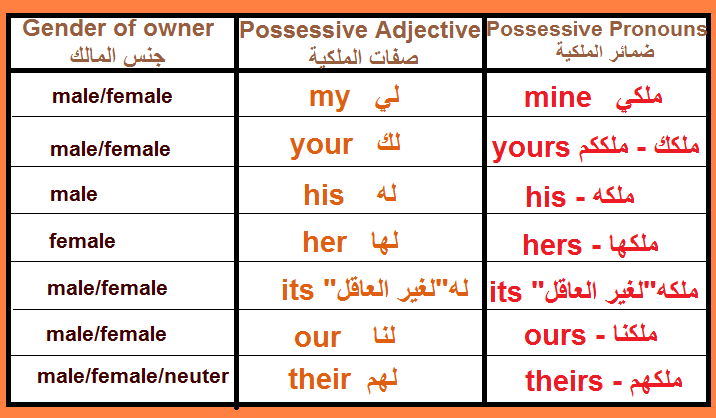 | Gender of owner جنس المالك | Possessive Adjective صفات الملكية | Possessive Pronouns ضمائر الملكية |
|---|---|---|
| male/female | my لي | mine ملكي |
| male/female | your لك | yours ملكك - ملككم |
| male | his له | his - ملكه |
| female | her لها | hers - ملكها |
| male/female | its "له"لغير العاقل | its "ملكه"لغير العاقل |
| male/female | our لنا | ours - ملكنا |
| male/female/neuter | their لهم | theirs - ملكهم |